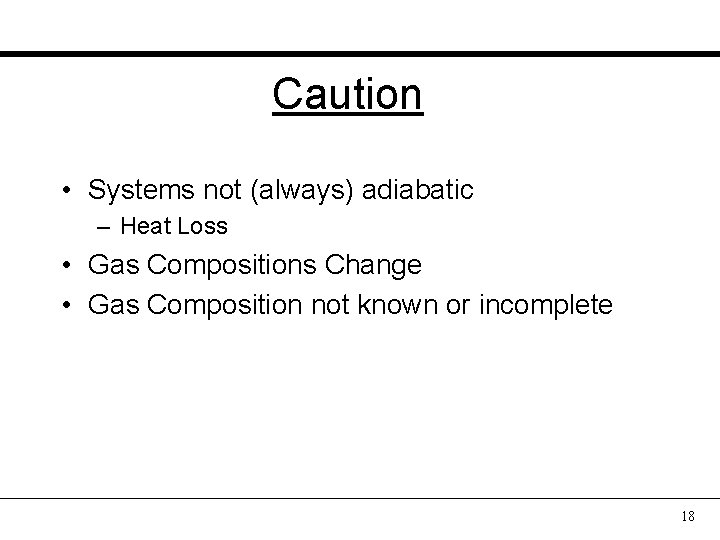 Caution

• Systems not (always) adiabatic
– Heat Loss
• Gas Compositions Change
• Gas Composition not known or incomplete

18